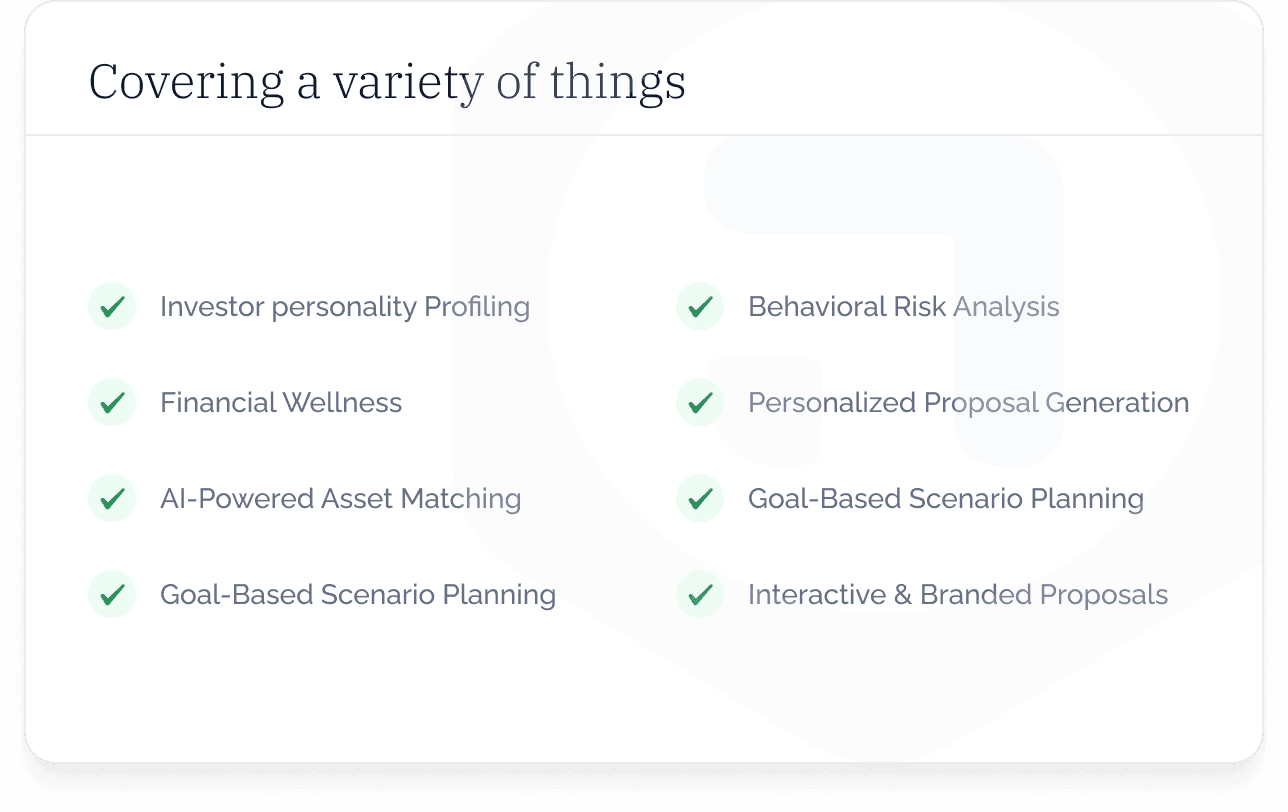 Covering a variety of things

Investor personality Profiling

Financial Wellness

AI-Powered Asset Matching

Goal-Based Scenario Planning

Behavioral Risk Analysis

Personalized Proposal Generation

Goal-Based Scenario Planning

Interactive & Branded Proposals